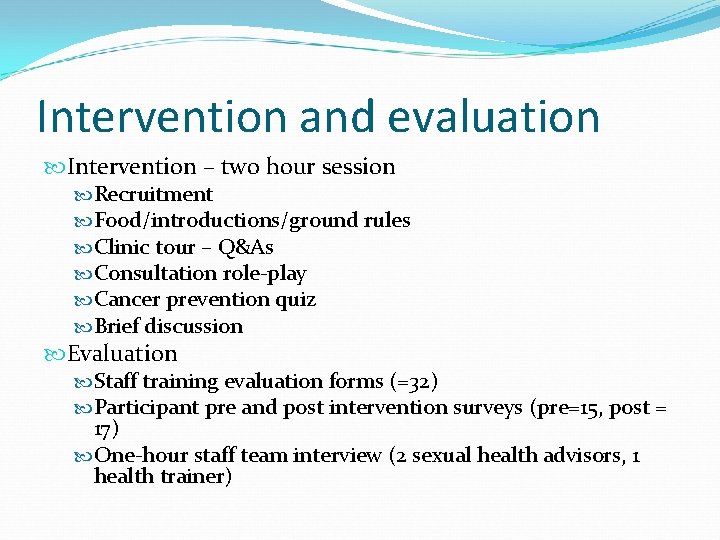 Intervention and evaluation

Intervention – two hour session
Recruitment
Food/introductions/ground rules
Clinic tour – Q&As
Consultation role-play
Cancer prevention quiz
Brief discussion
Evaluation
Staff training evaluation forms (=32)
Participant pre and post intervention surveys (pre=15, post = 17)
One-hour staff team interview (2 sexual health advisors, 1 health trainer)